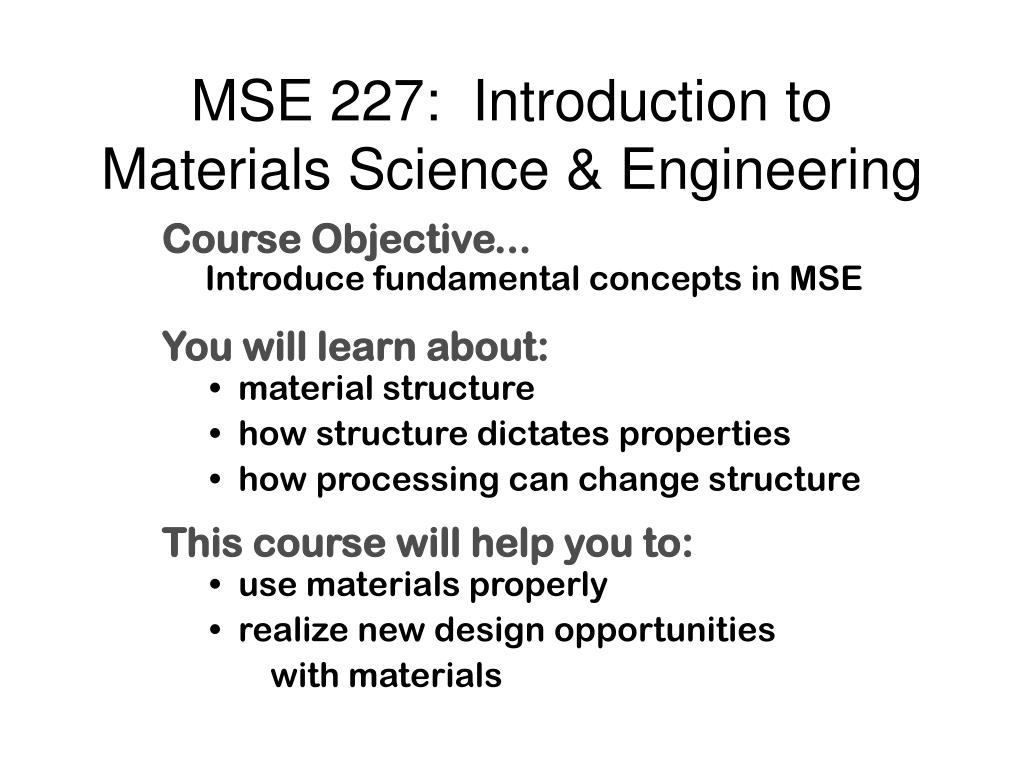 MSE 227: Introduction to Materials Science & Engineering

Course Objective...
Introduce fundamental concepts in MSE

You will learn about:
• material structure
• how structure dictates properties
• how processing can change structure

This course will help you to:
• use materials properly
• realize new design opportunities with materials